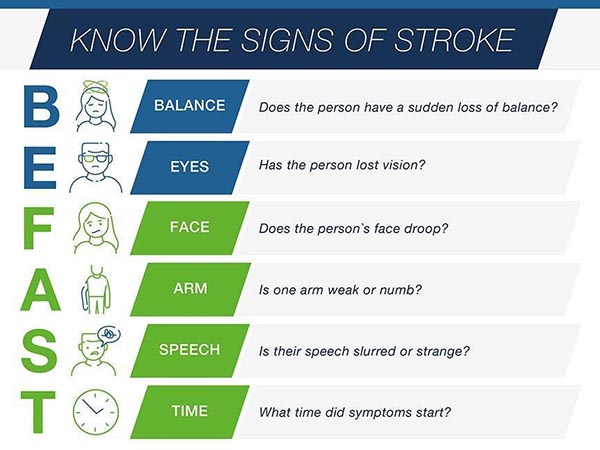 KNOW THE SIGNS OF STROKE

B BALANCE Does the person have a sudden loss of balance?

E EYES Has the person lost vision?

F FACE Does the person`s face droop?

A ARM Is one arm weak or numb?

S SPEECH Is their speech slurred or strange?

T TIME What time did symptoms start?